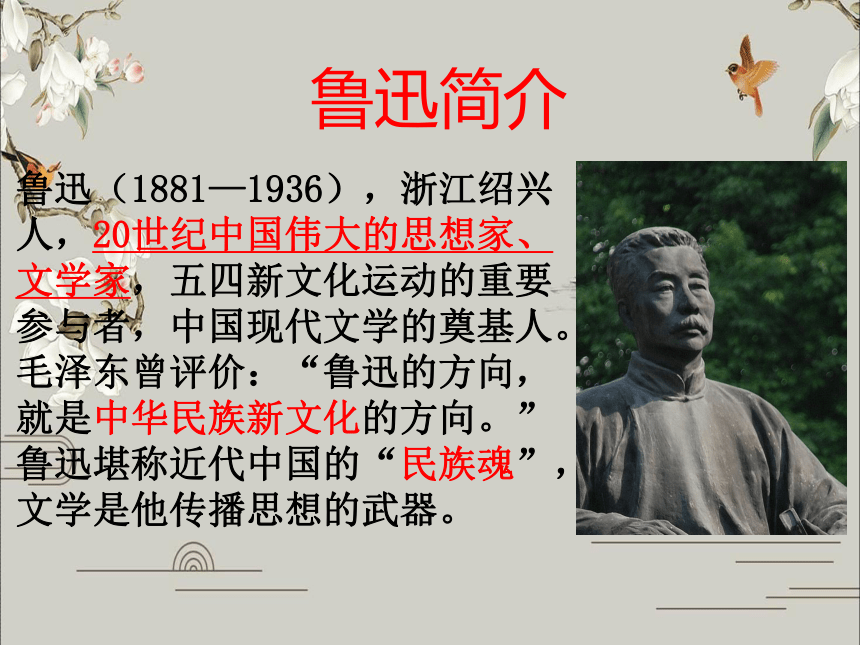 鲁迅简介

鲁迅（1881—1936），浙江绍兴人，20世纪中国伟大的思想家、文学家，五四新文化运动的重要参与者，中国现代文学的奠基人。毛泽东曾评价：“鲁迅的方向，就是中华民族新文化的方向。”鲁迅堪称近代中国的“民族魂”，文学是他传播思想的武器。